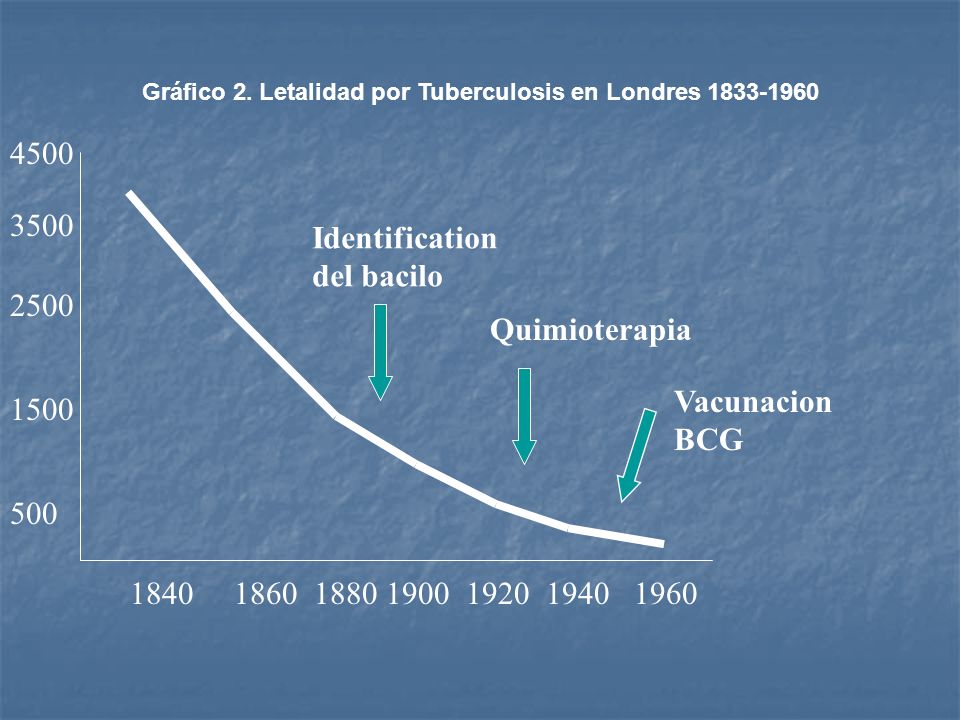 Gráfico 2. Letalidad por Tuberculosis en Londres 1833-1960

4500
3500
2500
1500
500

Identification del bacilo

Quimioterapia

Vacunacion BCG

1840 1860 1880 1900 1920 1940 1960